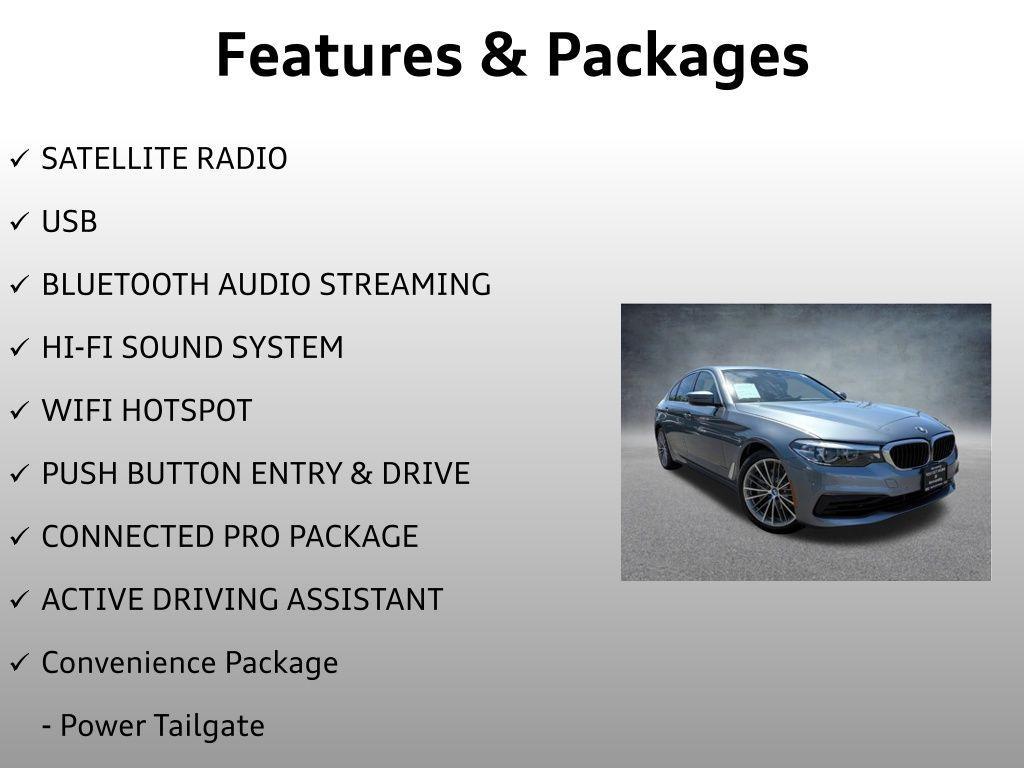 Features & Packages

✓ SATELLITE RADIO

✓ USB

✓ BLUETOOTH AUDIO STREAMING

✓ HI-FI SOUND SYSTEM

✓ WIFI HOTSPOT

✓ PUSH BUTTON ENTRY & DRIVE

✓ CONNECTED PRO PACKAGE

✓ ACTIVE DRIVING ASSISTANT

✓ Convenience Package

- Power Tailgate